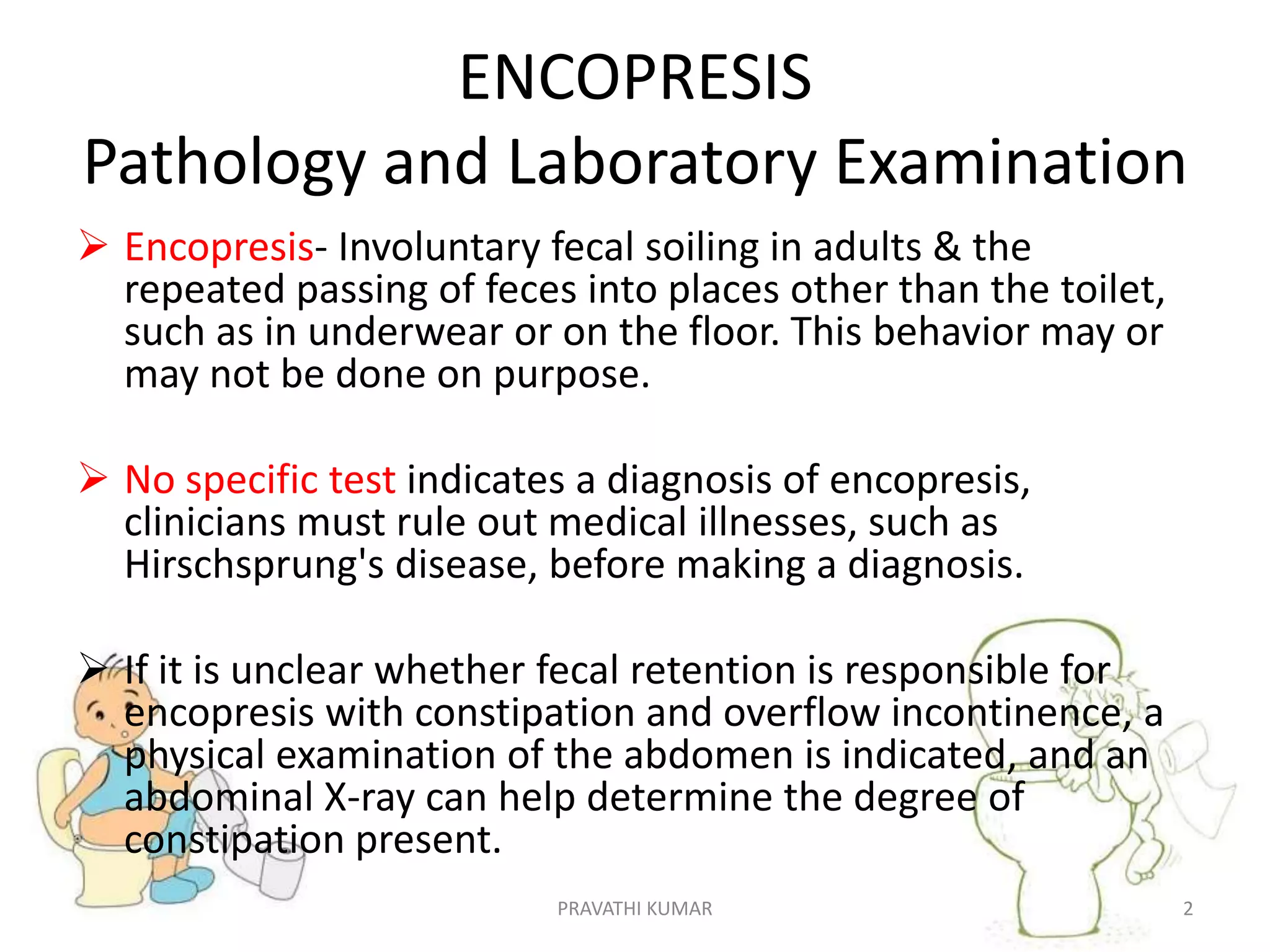 ENCOPRESIS
Pathology and Laboratory Examination

➢ Encopresis- Involuntary fecal soiling in adults & the repeated passing of feces into places other than the toilet, such as in underwear or on the floor. This behavior may or may not be done on purpose.

➢ No specific test indicates a diagnosis of encopresis, clinicians must rule out medical illnesses, such as Hirschsprung's disease, before making a diagnosis.

➢ If it is unclear whether fecal retention is responsible for encopresis with constipation and overflow incontinence, a physical examination of the abdomen is indicated, and an abdominal X-ray can help determine the degree of constipation present.

PRAVATHI KUMAR

2